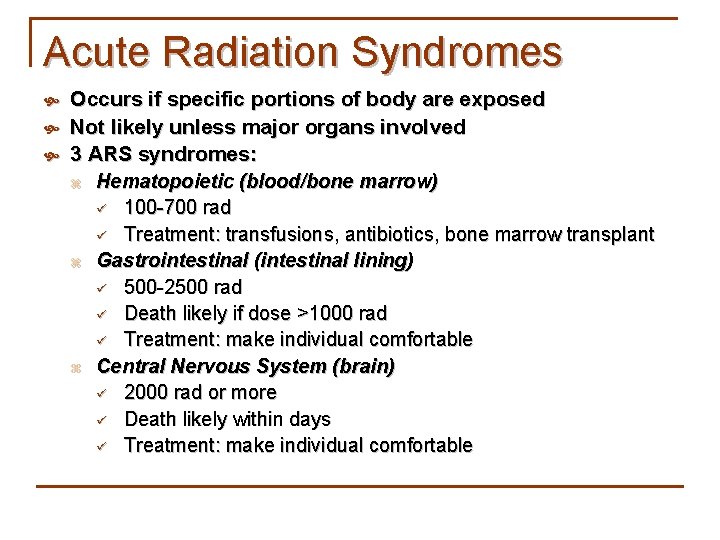 Acute Radiation Syndromes

Occurs if specific portions of body are exposed

Not likely unless major organs involved

3 ARS syndromes:

Hematopoietic (blood/bone marrow)

100-700 rad

Treatment: transfusions, antibiotics, bone marrow transplant

Gastrointestinal (intestinal lining)

500-2500 rad

Death likely if dose >1000 rad

Treatment: make individual comfortable

Central Nervous System (brain)

2000 rad or more

Death likely within days

Treatment: make individual comfortable